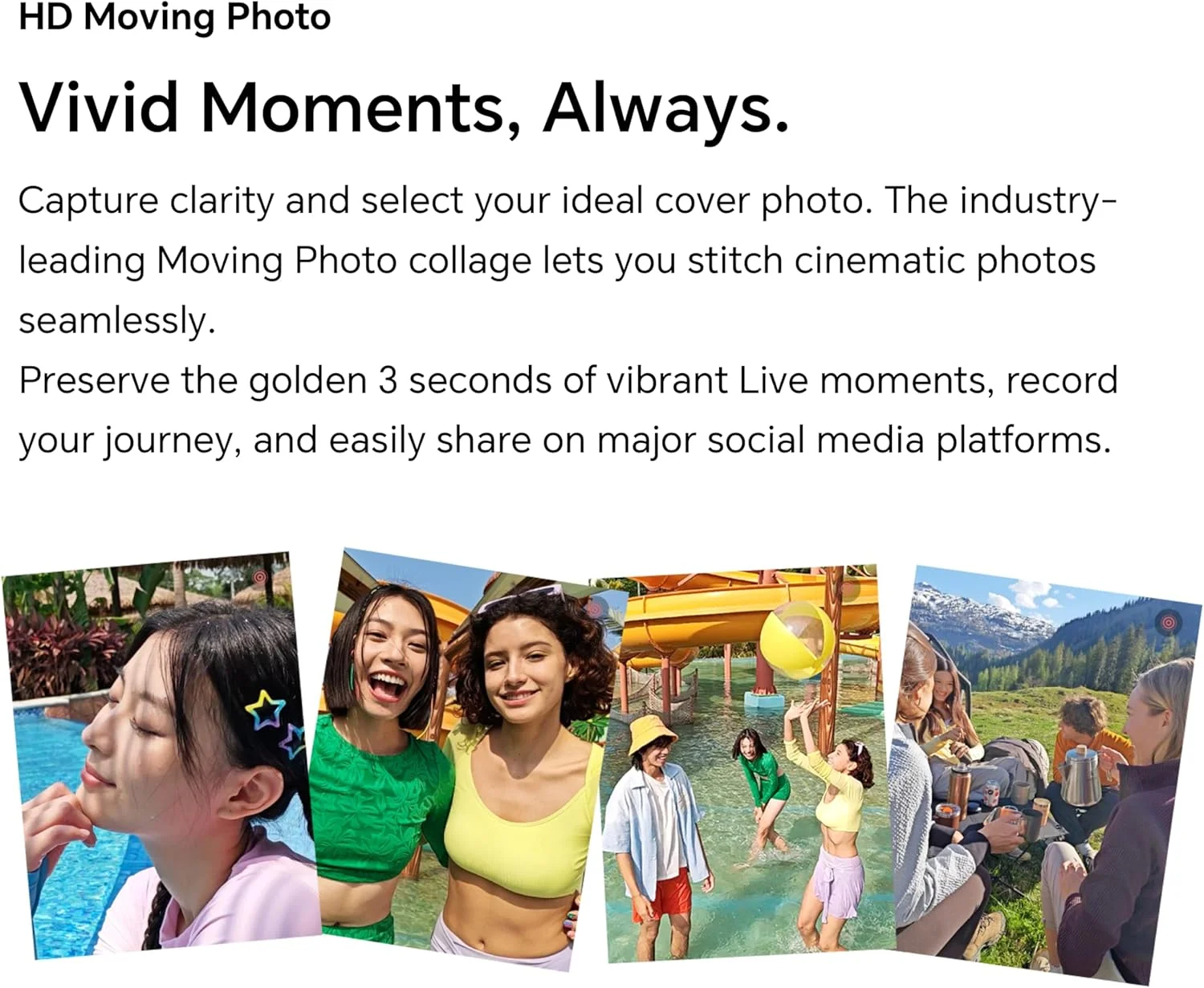 HD Moving Photo

Vivid Moments, Always.

Capture clarity and select your ideal cover photo. The industry-leading Moving Photo collage lets you stitch cinematic photos seamlessly.
Preserve the golden 3 seconds of vibrant Live moments, record your journey, and easily share on major social media platforms.